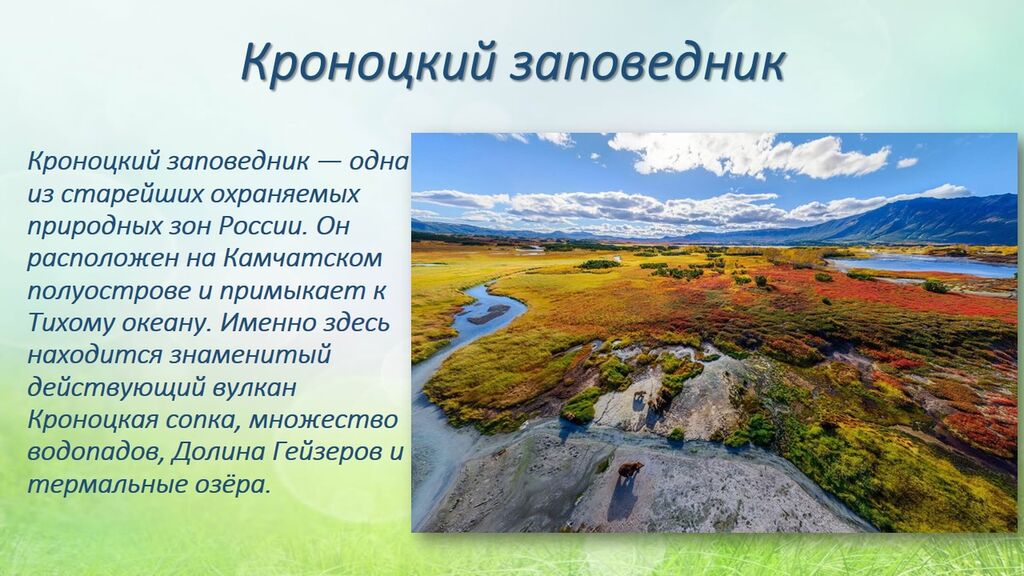 Кроноцкий заповедник

Кроноцкий заповедник — одна из старейших охраняемых природных зон России. Он расположен на Камчатском полуострове и примыкает к Тихому океану. Именно здесь находится знаменитый действующий вулкан Кроноцкая сопка, множество водопадов, Долина Гейзеров и термальные озёра.